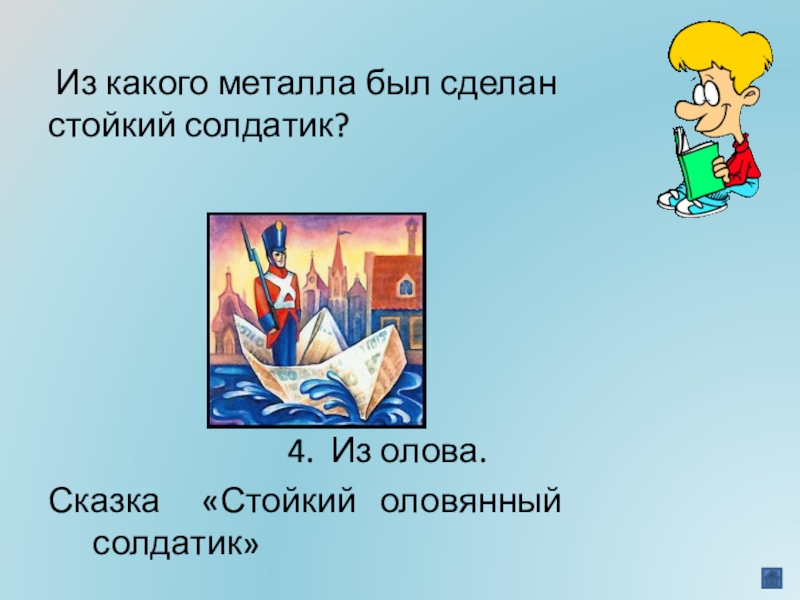 Из какого металла был сделан стойкий солдатик?

4. Из олова.

Сказка «Стойкий оловянный солдатик»